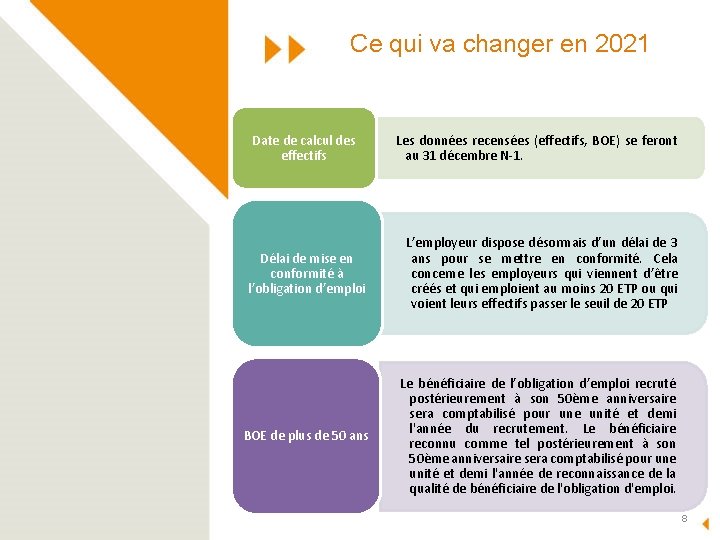 Ce qui va changer en 2021

Date de calcul des effectifs

Les données recensées (effectifs, BOE) se feront au 31 décembre N-1.

Délai de mise en conformité à l'obligation d'emploi

L'employeur dispose désormais d'un délai de 3 ans pour se mettre en conformité. Cela concerne les employeurs qui viennent d'être créés et qui emploient au moins 20 ETP ou qui voient leurs effectifs passer le seuil de 20 ETP

BOE de plus de 50 ans

Le bénéficiaire de l'obligation d'emploi recruté postérieurement à son 50ème anniversaire sera comptabilisé pour une unité et demi l'année du recrutement. Le bénéficiaire reconnu comme tel postérieurement à son 50ème anniversaire sera comptabilisé pour une unité et demi l'année de reconnaissance de la qualité de bénéficiaire de l'obligation d'emploi.

8